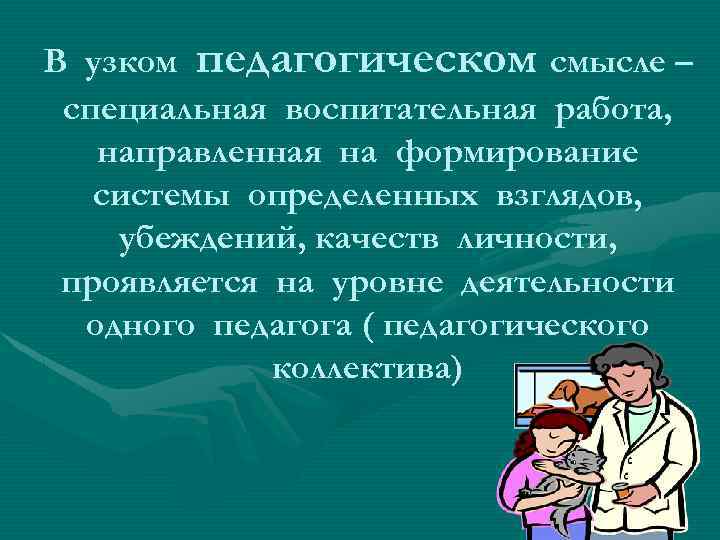 В узком педагогическом смысле – специальная воспитательная работа, направленная на формирование системы определенных взглядов, убеждений, качеств личности, проявляется на уровне деятельности одного педагога ( педагогического коллектива)